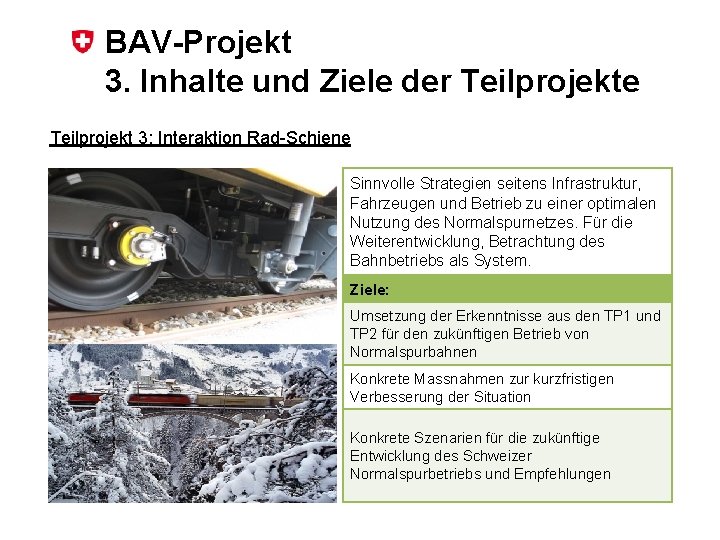 BAV-Projekt
3. Inhalte und Ziele der Teilprojekte

Teilprojekt 3: Interaktion Rad-Schiene

Sinnvolle Strategien seitens Infrastruktur, Fahrzeugen und Betrieb zu einer optimalen Nutzung des Normalspurnetzes. Für die Weiterentwicklung, Betrachtung des Bahnbetriebs als System.

Ziele:

Umsetzung der Erkenntnisse aus den TP1 und TP2 für den zukünftigen Betrieb von Normalspurbahnen

Konkrete Massnahmen zur kurzfristigen Verbesserung der Situation

Konkrete Szenarien für die zukünftige Entwicklung des Schweizer Normalspurbetriebs und Empfehlungen